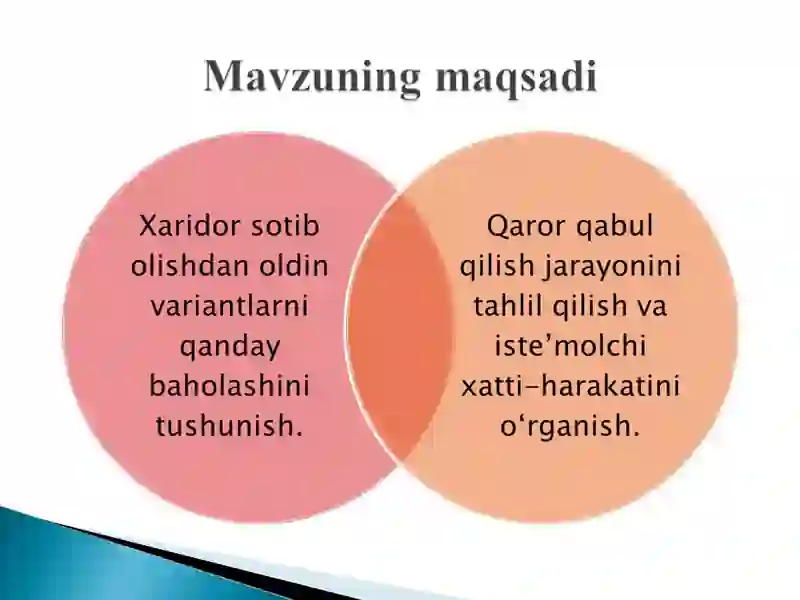 Mavzuning maqsadi

Xaridor sotib olishdan oldin variantlarni qanday baholashini tushunish.

Qaror qabul qilish jarayonini tahlil qilish va iste’molchi xatti-harakatini o‘rganish.